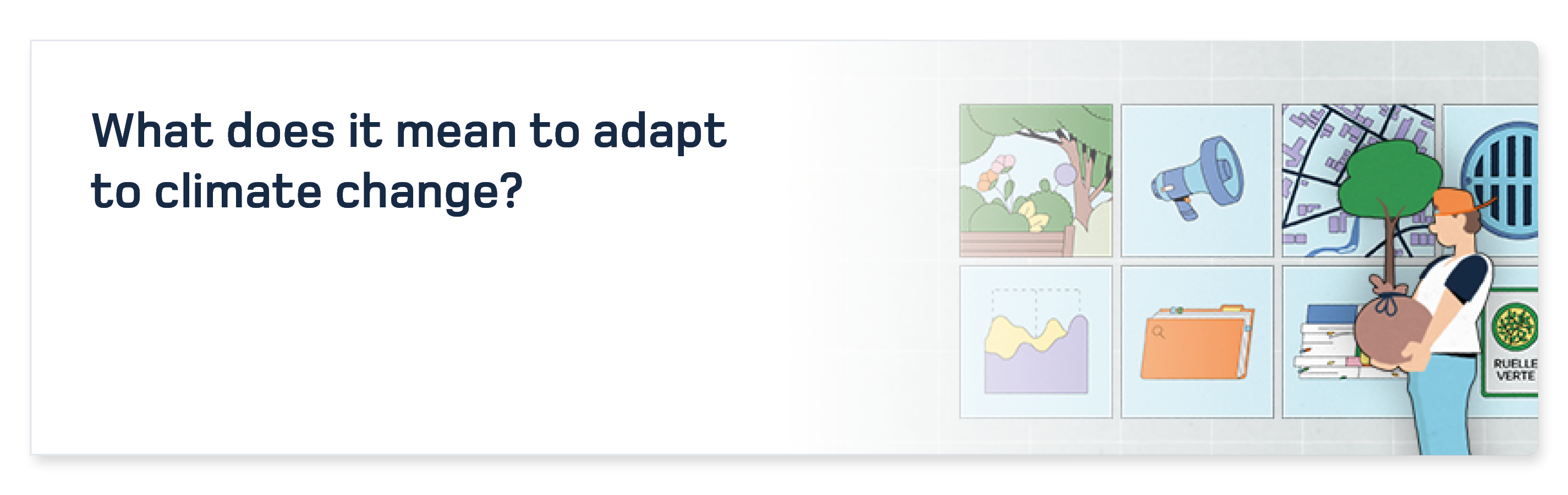 What does it mean to adapt to climate change?

RUELLE VERTE